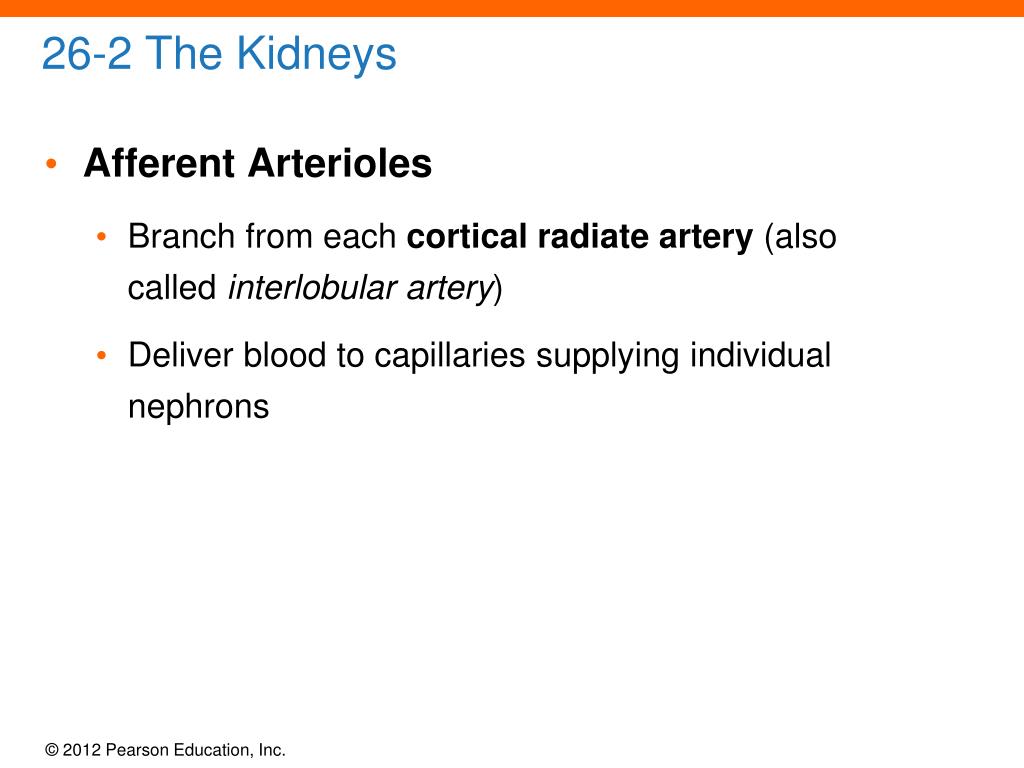 26-2 The Kidneys

• Afferent Arterioles

• Branch from each cortical radiate artery (also called interlobular artery)

• Deliver blood to capillaries supplying individual nephrons

© 2012 Pearson Education, Inc.